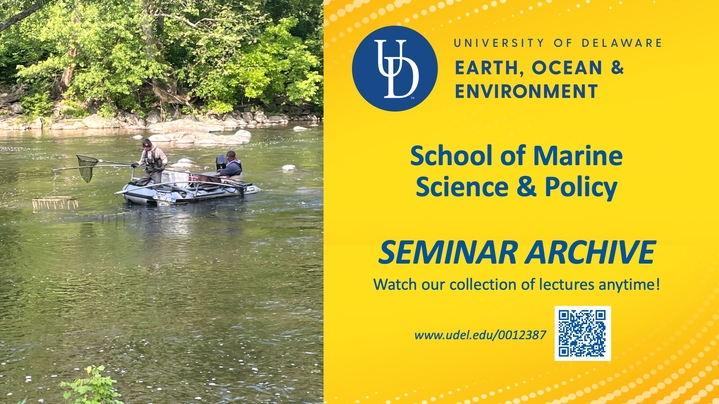 UD

UNIVERSITY OF DELAWARE
EARTH, OCEAN & ENVIRONMENT

School of Marine Science & Policy

SEMINAR ARCHIVE
Watch our collection of lectures anytime!

www.udel.edu/0012387